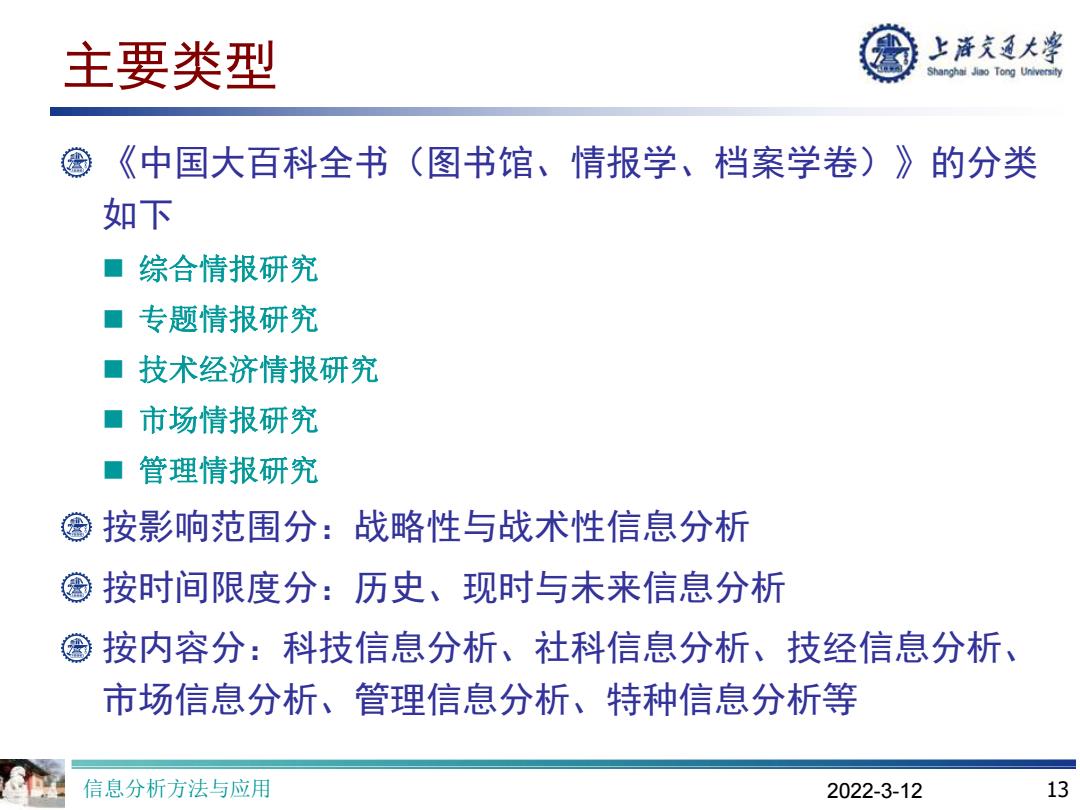 主要类型

上海交通大学
Shanghai Jiao Tong University

《中国大百科全书（图书馆、情报学、档案学卷）》的分类如下

综合情报研究

专题情报研究

技术经济情报研究

市场情报研究

管理情报研究

按影响范围分：战略性与战术性信息分析

按时间限度分：历史、现时与未来信息分析

按内容分：科技信息分析、社科信息分析、技经信息分析、市场信息分析、管理信息分析、特种信息分析等

信息分析方法与应用

2022-3-12

13